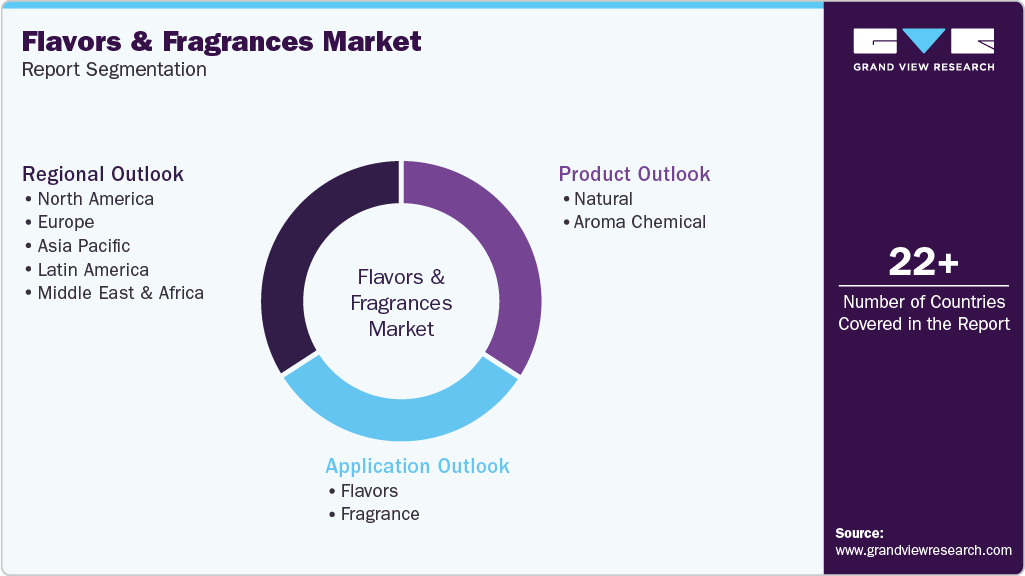 Flavors & Fragrances Market
Report Segmentation

GRAND VIEW RESEARCH

Regional Outlook
• North America
• Europe
• Asia Pacific
• Latin America
• Middle East & Africa

Flavors & Fragrances Market

Product Outlook
• Natural
• Aroma Chemical

Application Outlook
• Flavors
• Fragrance

22+
Number of Countries Covered in the Report

Source:
www.grandviewresearch.com